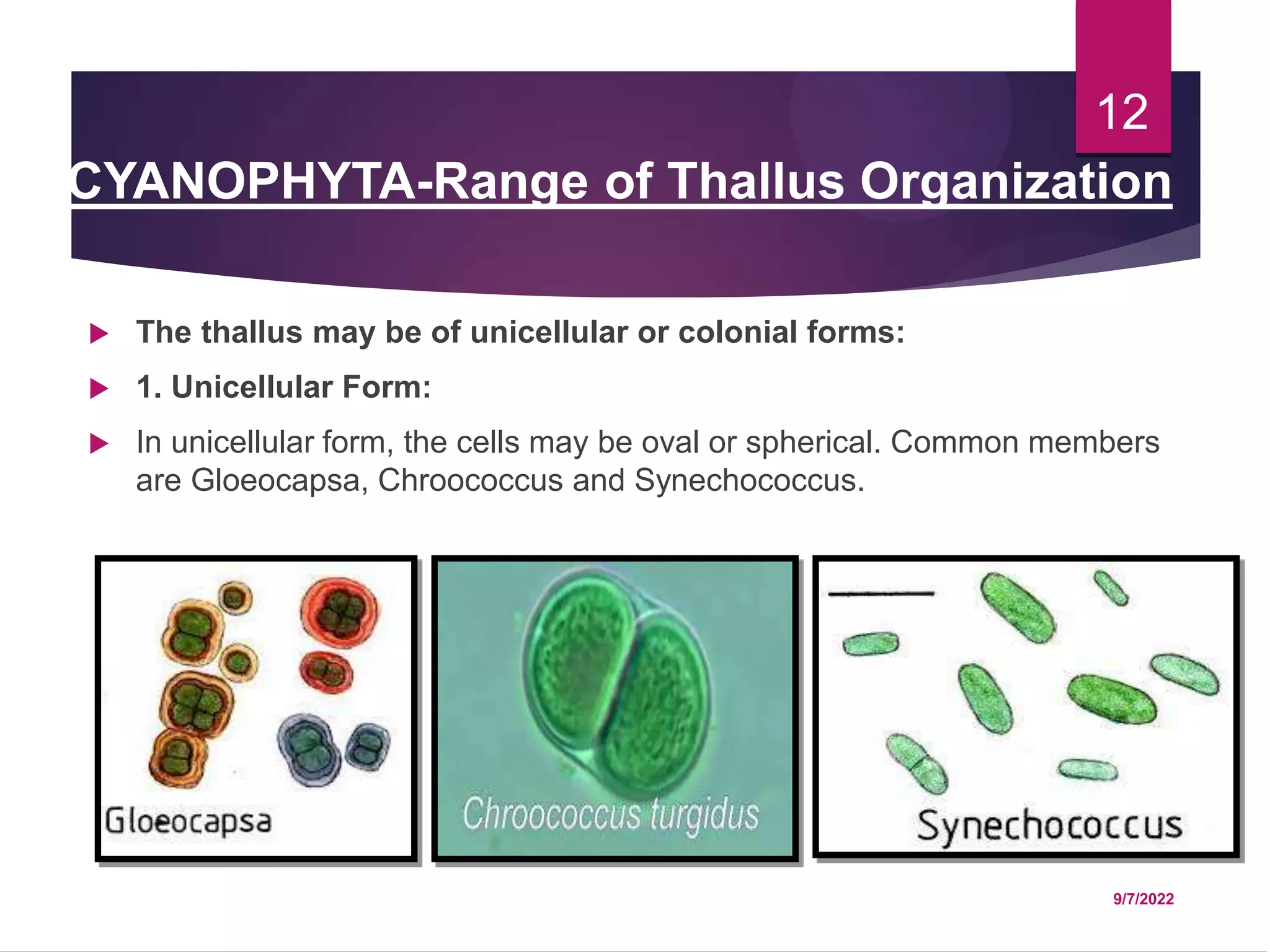 12

CYANOPHYTA-Range of Thallus Organization

The thallus may be of unicellular or colonial forms:

1. Unicellular Form:

In unicellular form, the cells may be oval or spherical. Common members are Gloeocapsa, Chroococcus and Synechococcus.

Gloeocapsa

Chroococcus turgidus

Synechococcus

9/7/2022